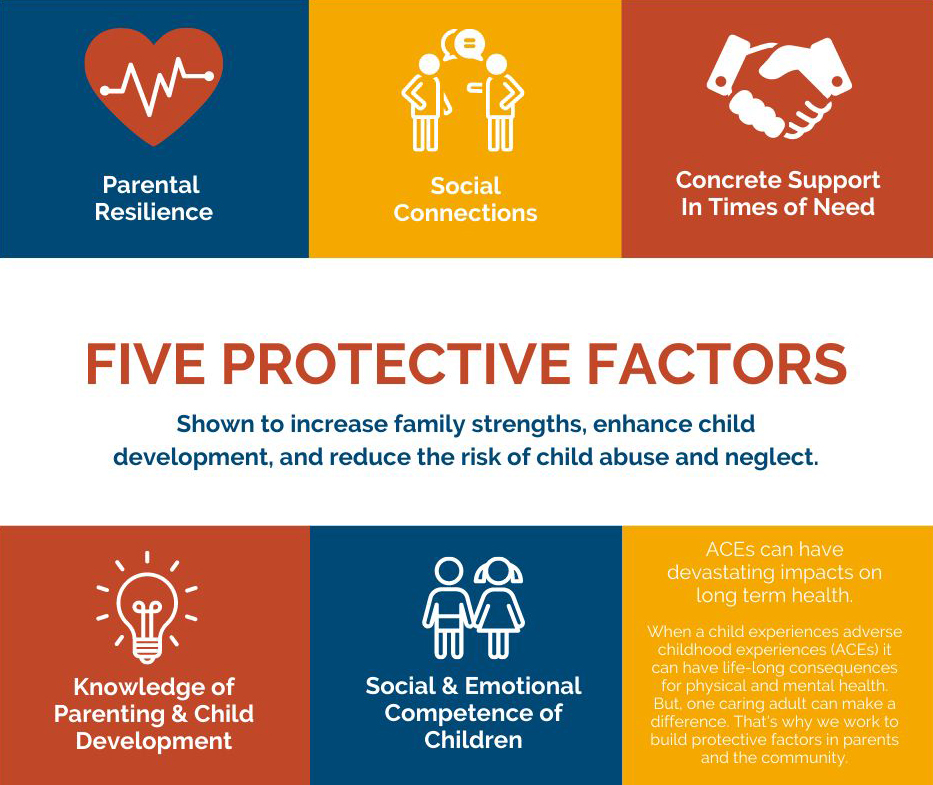 Parental Resilience

Social Connections

Concrete Support In Times of Need

FIVE PROTECTIVE FACTORS

Shown to increase family strengths, enhance child development, and reduce the risk of child abuse and neglect.

Knowledge of Parenting & Child Development

Social & Emotional Competence of Children

ACEs can have devastating impacts on long term health.

When a child experiences adverse childhood experiences (ACEs) it can have life-long consequences for physical and mental health. But, one caring adult can make a difference. That's why we work to build protective factors in parents and the community.